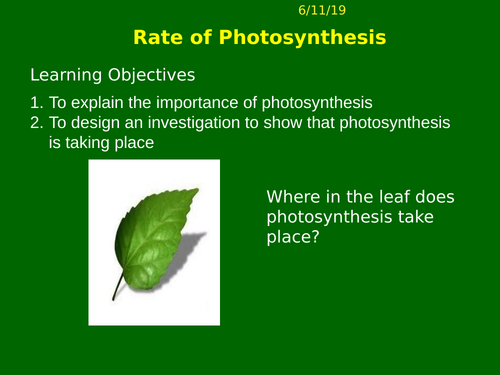 6/11/19

Rate of Photosynthesis

Learning Objectives

1. To explain the importance of photosynthesis
2. To design an investigation to show that photosynthesis is taking place

Where in the leaf does photosynthesis take place?